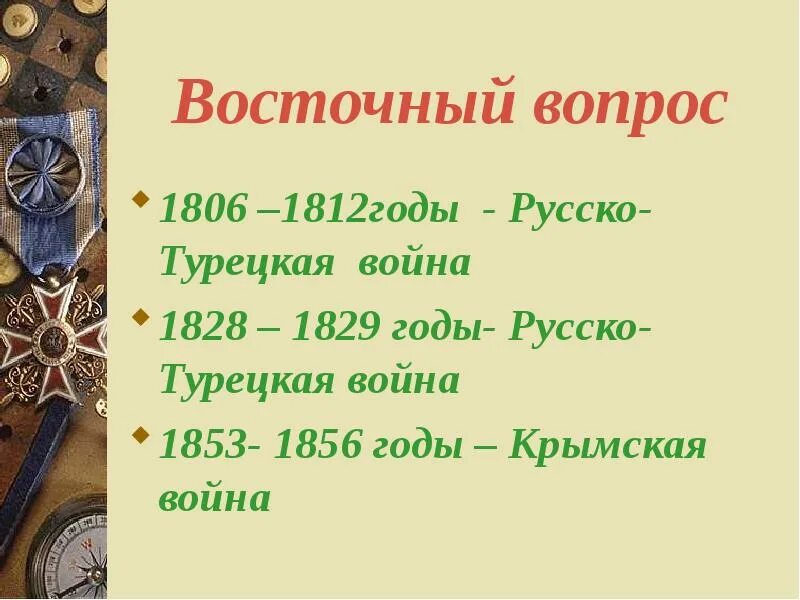 Восточный вопрос

1806 –1812годы - Русско-Турецкая война

1828 – 1829 годы- Русско-Турецкая война

1853- 1856 годы – Крымская война